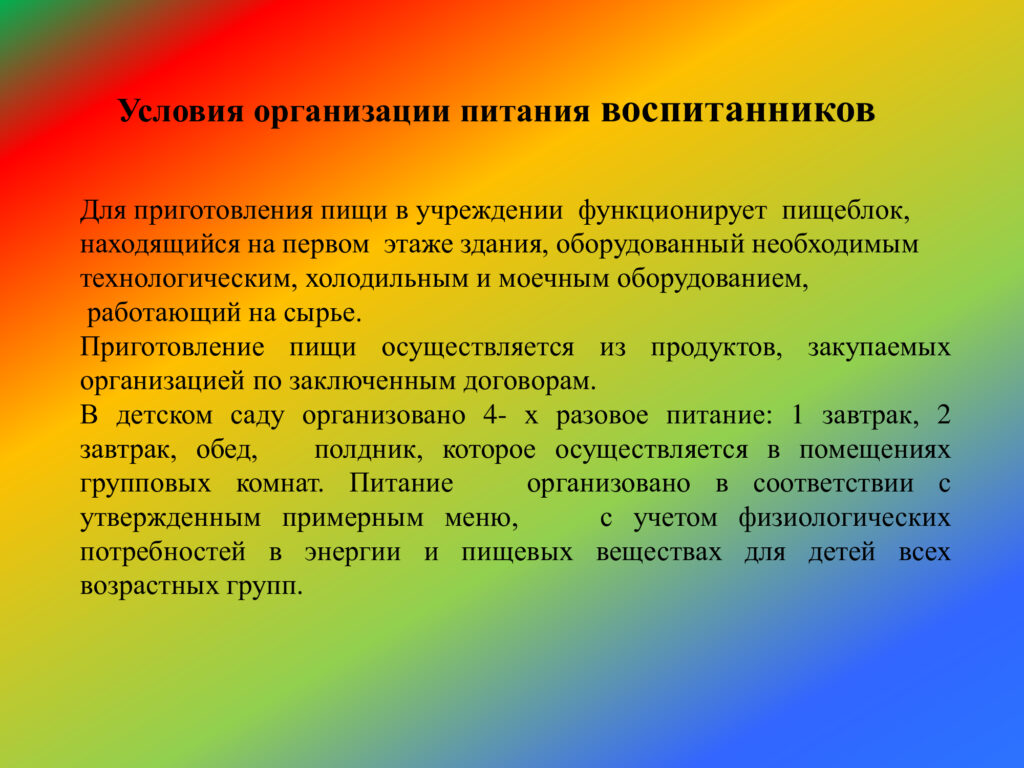 Условия организации питания воспитанников

Для приготовления пищи в учреждении функционирует пищеблок, находящийся на первом этаже здания, оборудованный необходимым технологическим, холодильным и моечным оборудованием, работающий на сырье.
Приготовление пищи осуществляется из продуктов, закупаемых организацией по заключенным договорам.
В детском саду организовано 4- х разовое питание: 1 завтрак, 2 завтрак, обед, полдник, которое осуществляется в помещениях групповых комнат. Питание организовано в соответствии с утвержденным примерным меню, с учетом физиологических потребностей в энергии и пищевых веществах для детей всех возрастных групп.